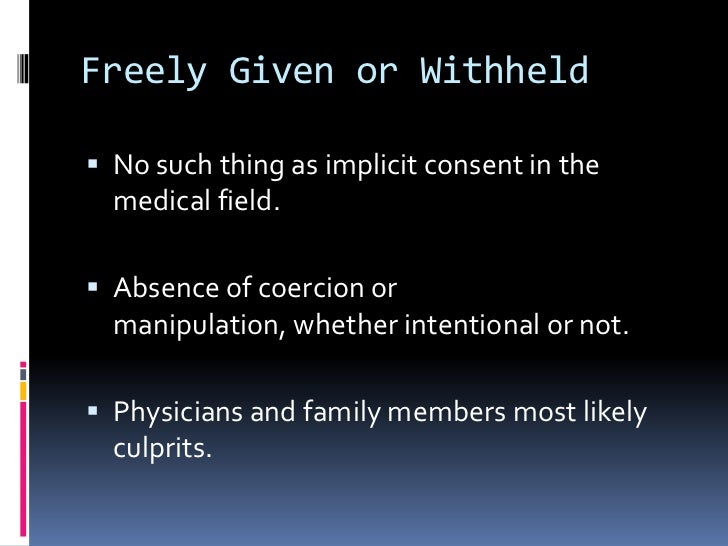 Freely Given or Withheld

▪ No such thing as implicit consent in the medical field.

▪ Absence of coercion or manipulation, whether intentional or not.

▪ Physicians and family members most likely culprits.